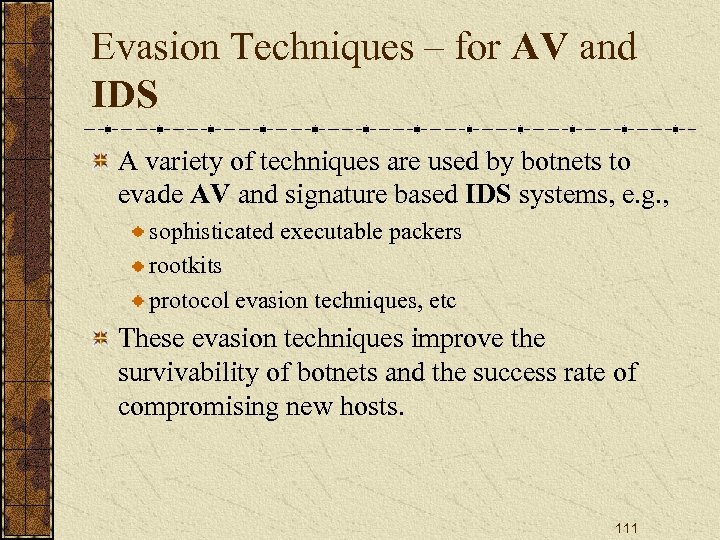 Evasion Techniques – for AV and IDS

A variety of techniques are used by botnets to evade AV and signature based IDS systems, e.g.,

sophisticated executable packers

rootkits

protocol evasion techniques, etc

These evasion techniques improve the survivability of botnets and the success rate of compromising new hosts.

111